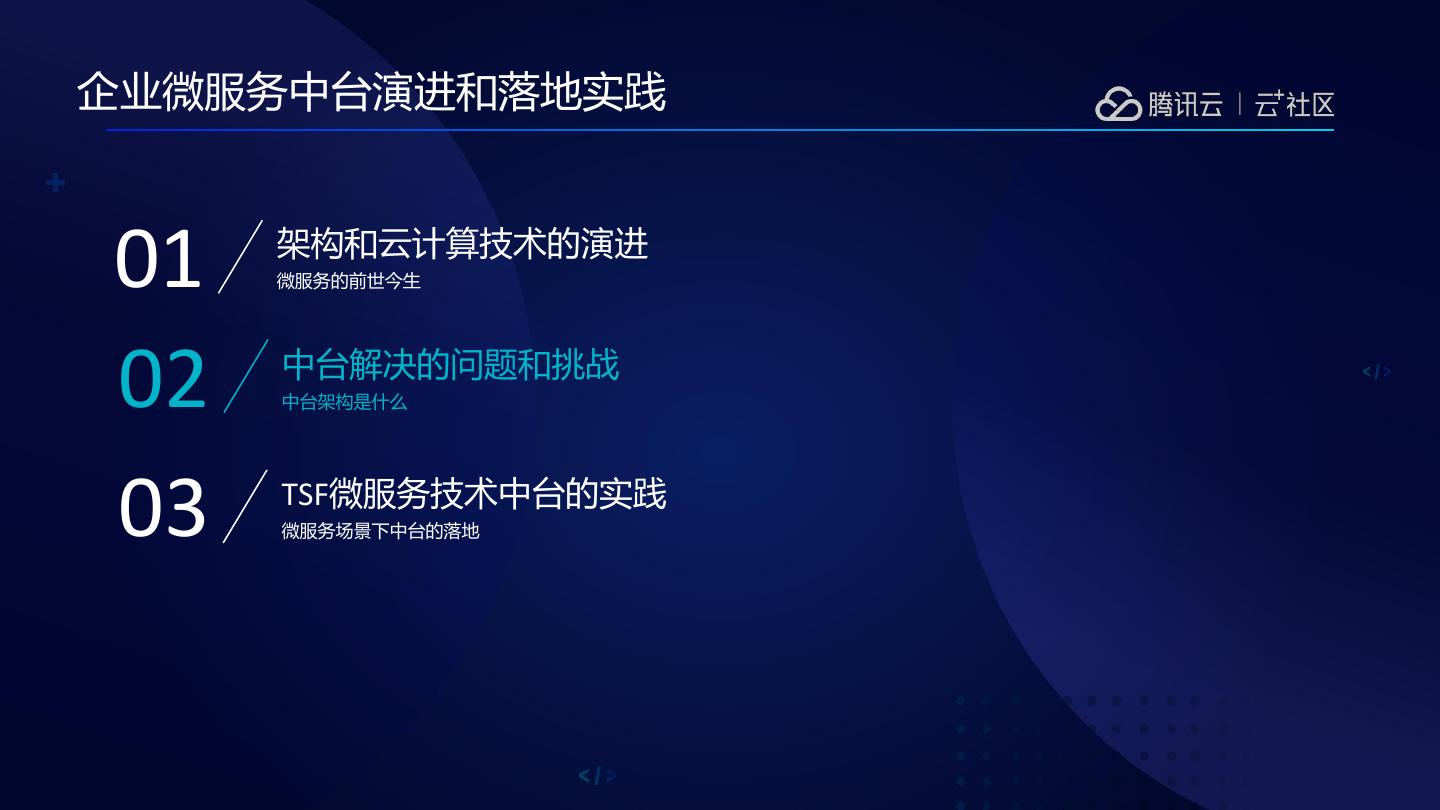 企业微服务中台演进和落地实践

腾讯云 | 云+社区

01 架构和云计算技术的演进
微服务的前世今生

02 中台解决的问题和挑战
中台架构是什么

03 TSF微服务技术中台的实践
微服务场景下中台的落地

</>

</>